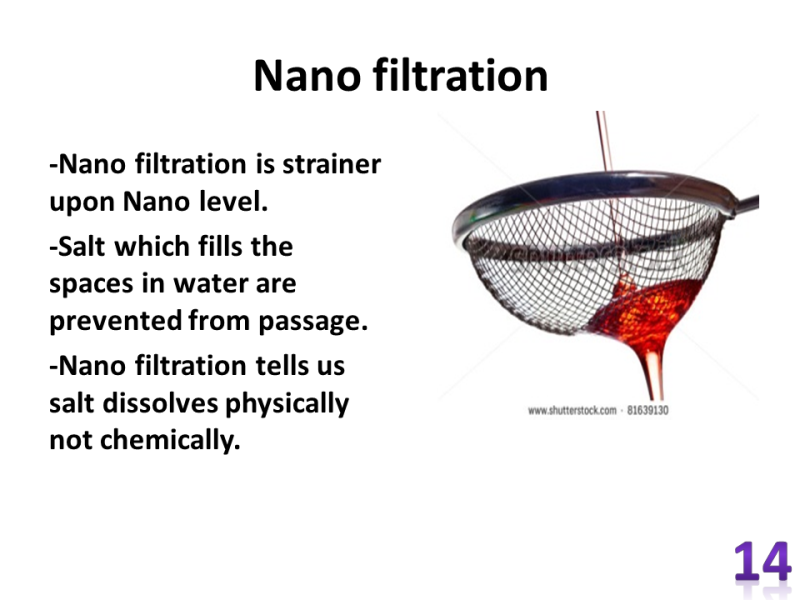 Nano filtration

-Nano filtration is strainer upon Nano level.

-Salt which fills the spaces in water are prevented from passage.

-Nano filtration tells us salt dissolves physically not chemically.

www.shutterstock.com · 81639130

14